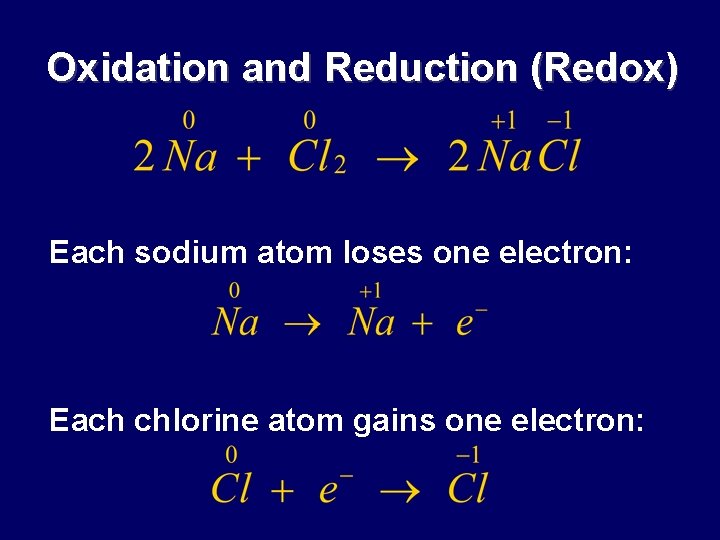 Oxidation and Reduction (Redox)

$2\overset{0}{Na} + \overset{0}{Cl_2} \rightarrow 2\overset{+1}{Na}\overset{-1}{Cl}$

Each sodium atom loses one electron:

$\overset{0}{Na} \rightarrow \overset{+1}{Na} + e^-$

Each chlorine atom gains one electron:

$\overset{0}{Cl} + e^- \rightarrow \overset{-1}{Cl}$